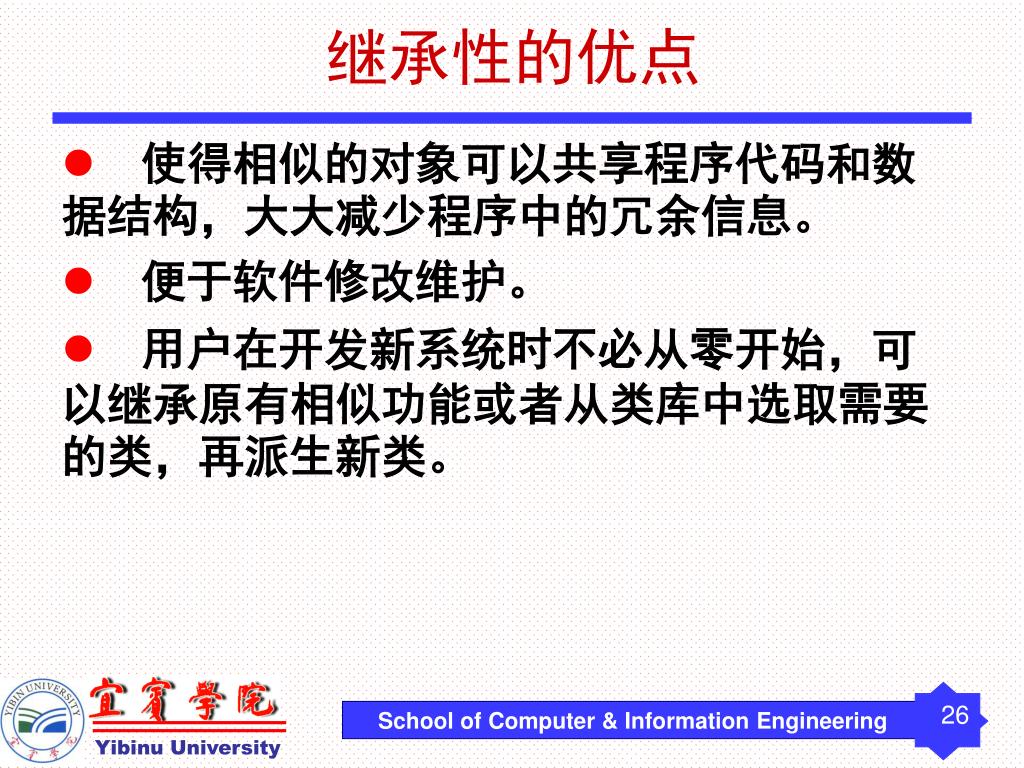 继承性的优点

● 使得相似的对象可以共享程序代码和数据结构，大大减少程序中的冗余信息。

● 便于软件修改维护。

● 用户在开发新系统时不必从零开始，可以继承原有相似功能或者从类库中选取需要的类，再派生新类。

YIBIN UNIVERSITY
宜賓學院
Yibinu University

School of Computer & Information Engineering

26